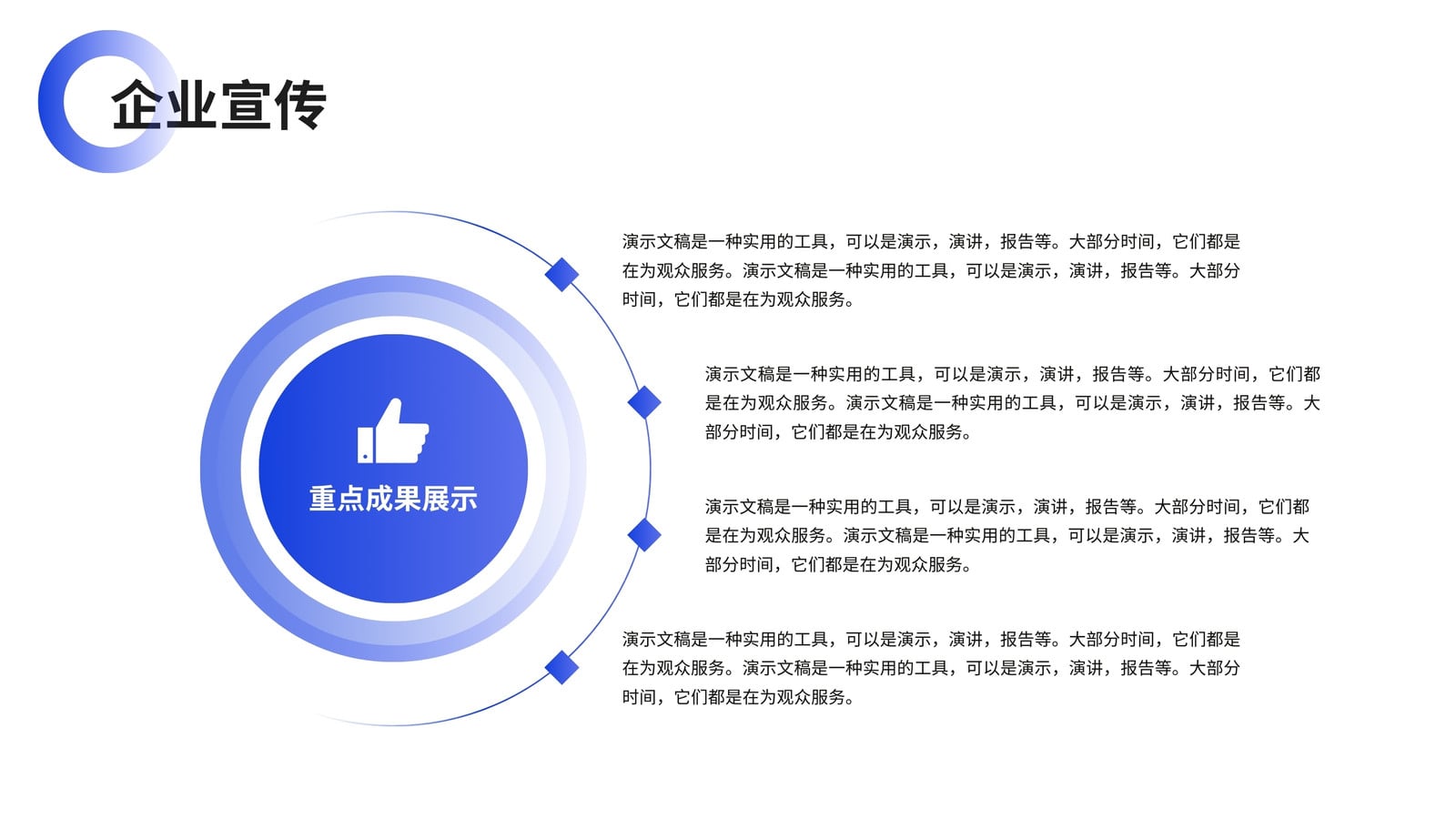 企业宣传

重点成果展示

演示文稿是一种实用的工具，可以是演示，演讲，报告等。大部分时间，它们都是在为观众服务。演示文稿是一种实用的工具，可以是演示，演讲，报告等。大部分时间，它们都是在为观众服务。

演示文稿是一种实用的工具，可以是演示，演讲，报告等。大部分时间，它们都是在为观众服务。演示文稿是一种实用的工具，可以是演示，演讲，报告等。大部分时间，它们都是在为观众服务。

演示文稿是一种实用的工具，可以是演示，演讲，报告等。大部分时间，它们都是在为观众服务。演示文稿是一种实用的工具，可以是演示，演讲，报告等。大部分时间，它们都是在为观众服务。

演示文稿是一种实用的工具，可以是演示，演讲，报告等。大部分时间，它们都是在为观众服务。演示文稿是一种实用的工具，可以是演示，演讲，报告等。大部分时间，它们都是在为观众服务。